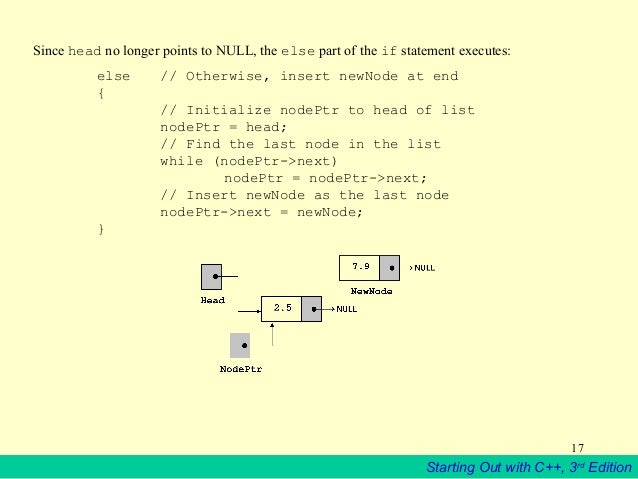 Since head no longer points to NULL, the else part of the if statement executes:

else // Otherwise, insert newNode at end
{
// Initialize nodePtr to head of list
nodePtr = head;
// Find the last node in the list
while (nodePtr->next)
nodePtr = nodePtr->next;
// Insert newNode as the last node
nodePtr->next = newNode;
}

7.9
NULL
NewNode
Head
2.5
NULL
NodePtr

17

Starting Out with C++, 3rd Edition